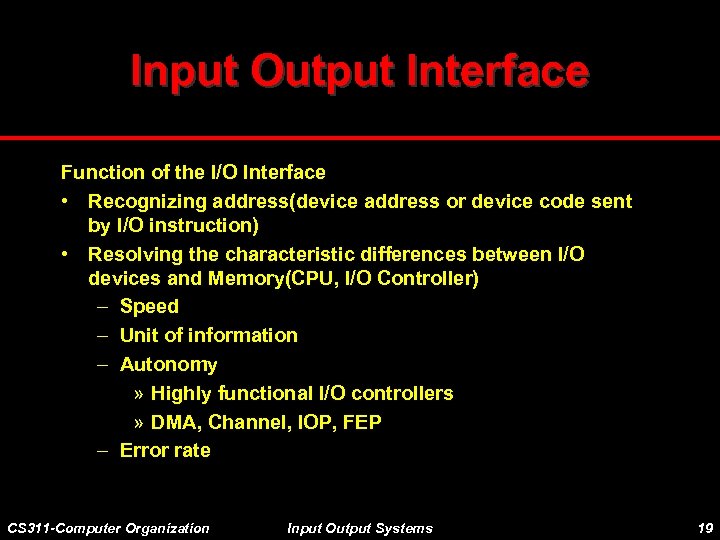 Input Output Interface

Function of the I/O Interface

• Recognizing address(device address or device code sent by I/O instruction)

• Resolving the characteristic differences between I/O devices and Memory(CPU, I/O Controller)

– Speed

– Unit of information

– Autonomy

» Highly functional I/O controllers

» DMA, Channel, IOP, FEP

– Error rate

CS311-Computer Organization Input Output Systems 19